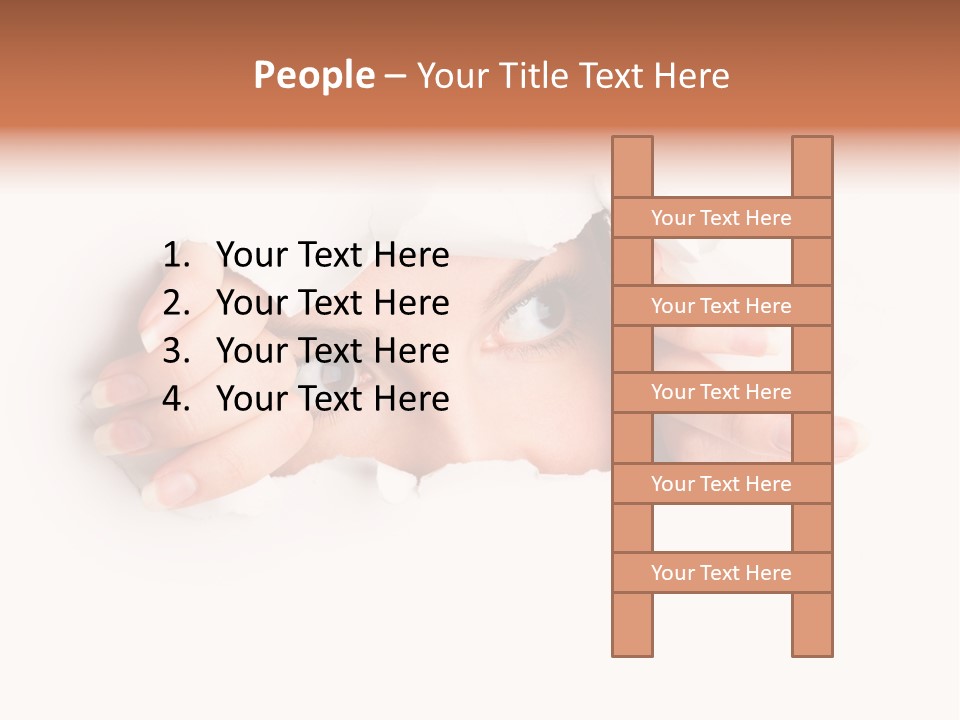 People – Your Title Text Here

1. Your Text Here
2. Your Text Here
3. Your Text Here
4. Your Text Here

Your Text Here

Your Text Here

Your Text Here

Your Text Here

Your Text Here